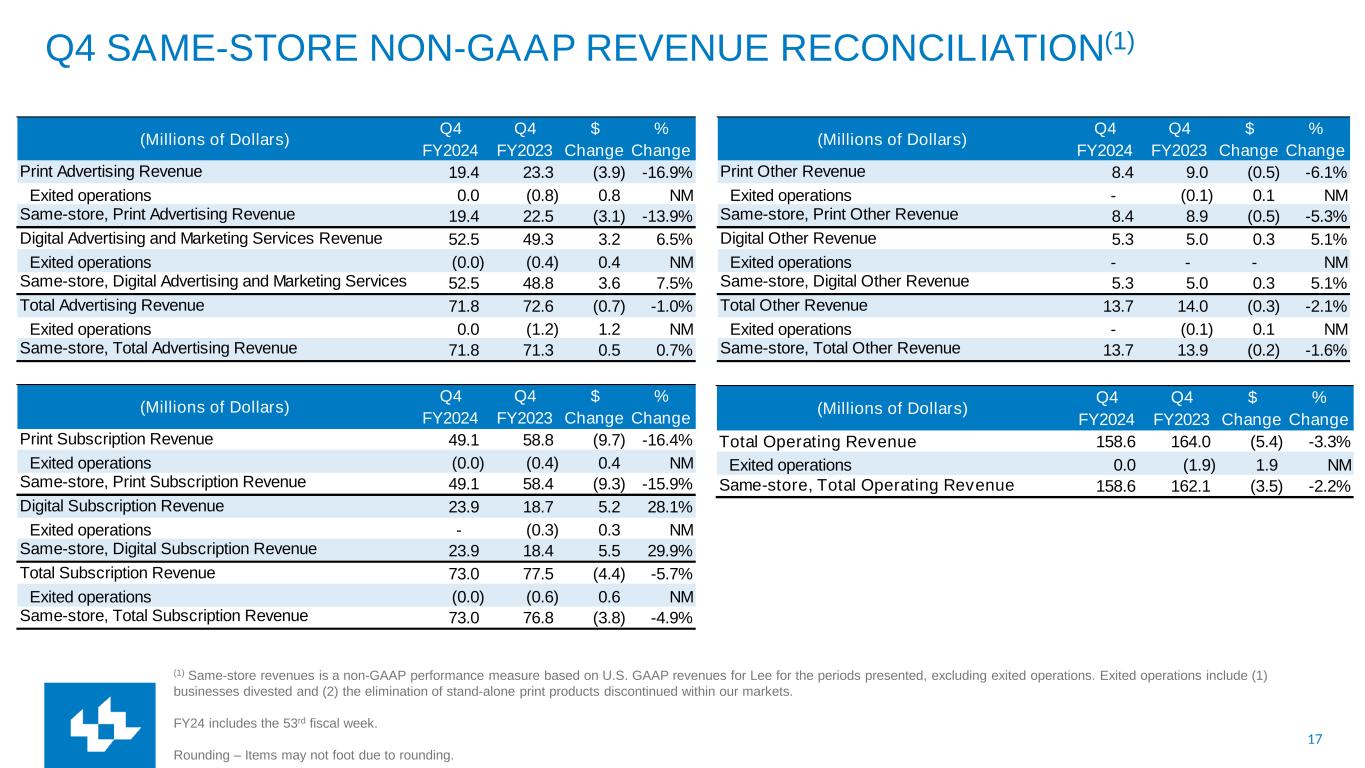 Q4 SAME-STORE NON-GAAP REVENUE RECONCILIATION$^{(1)}$

| (Millions of Dollars) | Q4 FY2024 | Q4 FY2023 | $ Change | % Change |
|---|---|---|---|---|
| Print Advertising Revenue | 19.4 | 23.3 | (3.9) | -16.9% |
| Exited operations | 0.0 | (0.8) | 0.8 | NM |
| Same-store, Print Advertising Revenue | 19.4 | 22.5 | (3.1) | -13.9% |
| Digital Advertising and Marketing Services Revenue | 52.5 | 49.3 | 3.2 | 6.5% |
| Exited operations | (0.0) | (0.4) | 0.4 | NM |
| Same-store, Digital Advertising and Marketing Services | 52.5 | 48.8 | 3.6 | 7.5% |
| Total Advertising Revenue | 71.8 | 72.6 | (0.7) | -1.0% |
| Exited operations | 0.0 | (1.2) | 1.2 | NM |
| Same-store, Total Advertising Revenue | 71.8 | 71.3 | 0.5 | 0.7% |

| (Millions of Dollars) | Q4 FY2024 | Q4 FY2023 | $ Change | % Change |
|---|---|---|---|---|
| Print Subscription Revenue | 49.1 | 58.8 | (9.7) | -16.4% |
| Exited operations | (0.0) | (0.4) | 0.4 | NM |
| Same-store, Print Subscription Revenue | 49.1 | 58.4 | (9.3) | -15.9% |
| Digital Subscription Revenue | 23.9 | 18.7 | 5.2 | 28.1% |
| Exited operations | - | (0.3) | 0.3 | NM |
| Same-store, Digital Subscription Revenue | 23.9 | 18.4 | 5.5 | 29.9% |
| Total Subscription Revenue | 73.0 | 77.5 | (4.4) | -5.7% |
| Exited operations | (0.0) | (0.6) | 0.6 | NM |
| Same-store, Total Subscription Revenue | 73.0 | 76.8 | (3.8) | -4.9% |

| (Millions of Dollars) | Q4 FY2024 | Q4 FY2023 | $ Change | % Change |
|---|---|---|---|---|
| Print Other Revenue | 8.4 | 9.0 | (0.5) | -6.1% |
| Exited operations | - | (0.1) | 0.1 | NM |
| Same-store, Print Other Revenue | 8.4 | 8.9 | (0.5) | -5.3% |
| Digital Other Revenue | 5.3 | 5.0 | 0.3 | 5.1% |
| Exited operations | - | - | - | NM |
| Same-store, Digital Other Revenue | 5.3 | 5.0 | 0.3 | 5.1% |
| Total Other Revenue | 13.7 | 14.0 | (0.3) | -2.1% |
| Exited operations | - | (0.1) | 0.1 | NM |
| Same-store, Total Other Revenue | 13.7 | 13.9 | (0.2) | -1.6% |

| (Millions of Dollars) | Q4 FY2024 | Q4 FY2023 | $ Change | % Change |
|---|---|---|---|---|
| Total Operating Revenue | 158.6 | 164.0 | (5.4) | -3.3% |
| Exited operations | 0.0 | (1.9) | 1.9 | NM |
| Same-store, Total Operating Revenue | 158.6 | 162.1 | (3.5) | -2.2% |

$^{(1)}$ Same-store revenues is a non-GAAP performance measure based on U.S. GAAP revenues for Lee for the periods presented, excluding exited operations. Exited operations include (1) businesses divested and (2) the elimination of stand-alone print products discontinued within our markets.

FY24 includes the 53$^{rd}$ fiscal week.

Rounding – Items may not foot due to rounding.

17